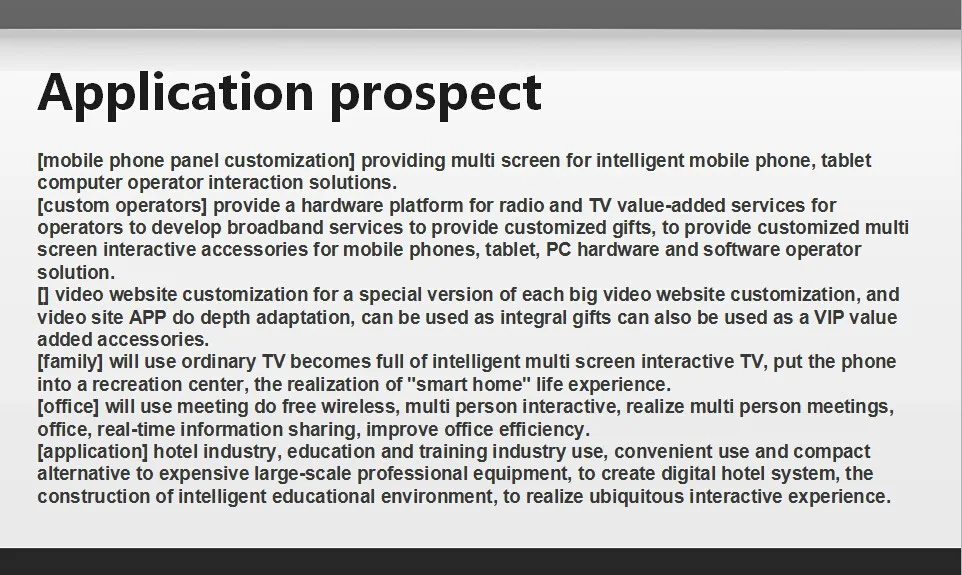 Application prospect

[mobile phone panel customization] providing multi screen for intelligent mobile phone, tablet computer operator interaction solutions.
[custom operators] provide a hardware platform for radio and TV value-added services for operators to develop broadband services to provide customized gifts, to provide customized multi screen interactive accessories for mobile phones, tablet, PC hardware and software operator solution.
[] video website customization for a special version of each big video website customization, and video site APP do depth adaptation, can be used as integral gifts can also be used as a VIP value added accessories.
[family] will use ordinary TV becomes full of intelligent multi screen interactive TV, put the phone into a recreation center, the realization of "smart home" life experience.
[office] will use meeting do free wireless, multi person interactive, realize multi person meetings, office, real-time information sharing, improve office efficiency.
[application] hotel industry, education and training industry use, convenient use and compact alternative to expensive large-scale professional equipment, to create digital hotel system, the construction of intelligent educational environment, to realize ubiquitous interactive experience.